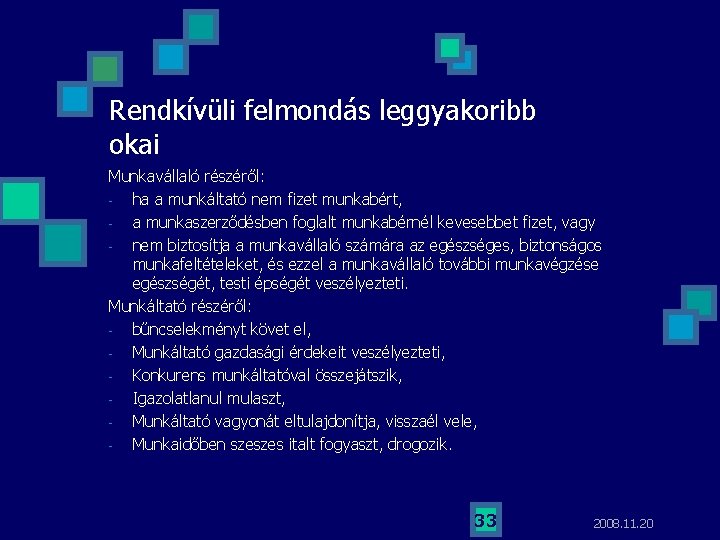 Rendkívüli felmondás leggyakoribb okai

Munkavállaló részéről:

- ha a munkáltató nem fizet munkabért,
- a munkaszerződésben foglalt munkabérnél kevesebbet fizet, vagy
- nem biztosítja a munkavállaló számára az egészséges, biztonságos munkafeltételeket, és ezzel a munkavállaló további munkavégzése egészségét, testi épségét veszélyezteti.

Munkáltató részéről:

- bűncselekményt követ el,
- Munkáltató gazdasági érdekeit veszélyezteti,
- Konkurens munkáltatóval összejátszik,
- Igazolatlanul mulaszt,
- Munkáltató vagyonát eltulajdonítja, visszaél vele,
- Munkaidőben szeszes italt fogyaszt, drogozik.

33

2008.11.20